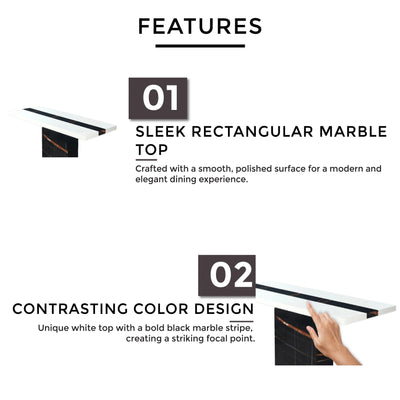 FEATURES

01

SLEEK RECTANGULAR MARBLE TOP

Crafted with a smooth, polished surface for a modern and elegant dining experience.

02

CONTRASTING COLOR DESIGN

Unique white top with a bold black marble stripe, creating a striking focal point.